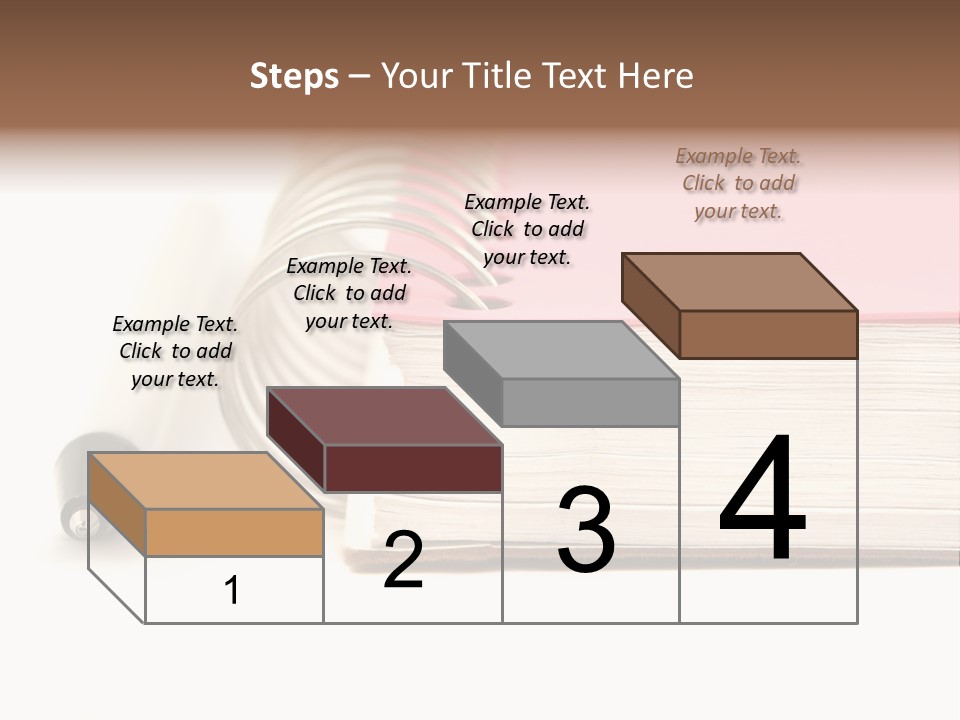 Steps – Your Title Text Here

Example Text. Click to add your text.

Example Text. Click to add your text.

Example Text. Click to add your text.

Example Text. Click to add your text.

1

2

3

4